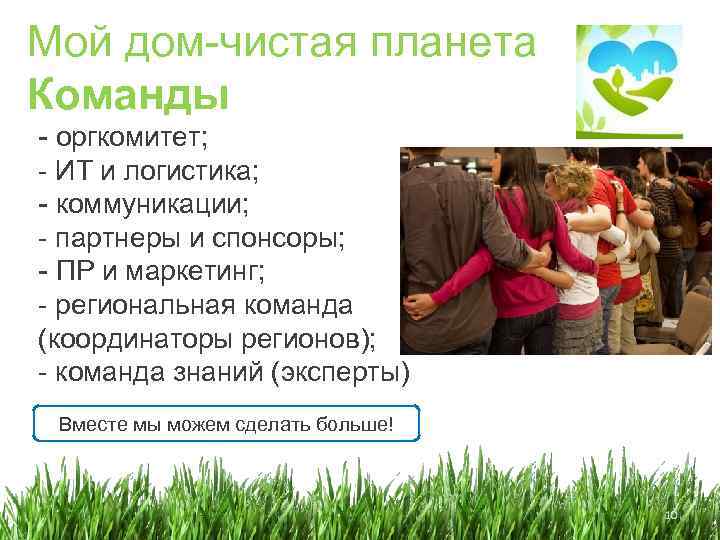 Мой дом-чистая планета
Команды

- оргкомитет;
- ИТ и логистика;
- коммуникации;
- партнеры и спонсоры;
- ПР и маркетинг;
- региональная команда (координаторы регионов);
- команда знаний (эксперты)

Вместе мы можем сделать больше!

10